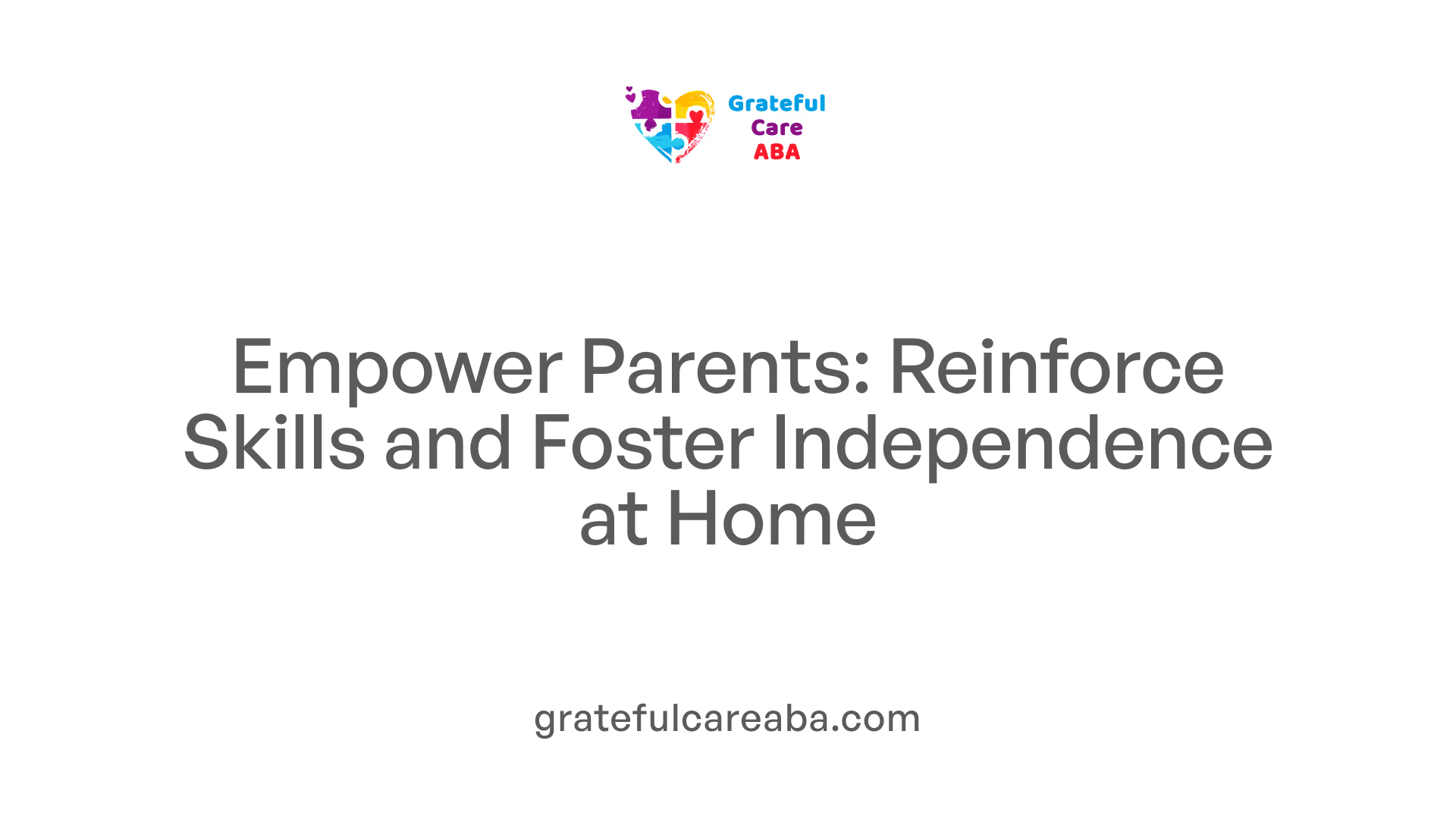 Grateful
Care
ABA

Empower Parents: Reinforce Skills and Foster Independence at Home

gratefulcareaba.com